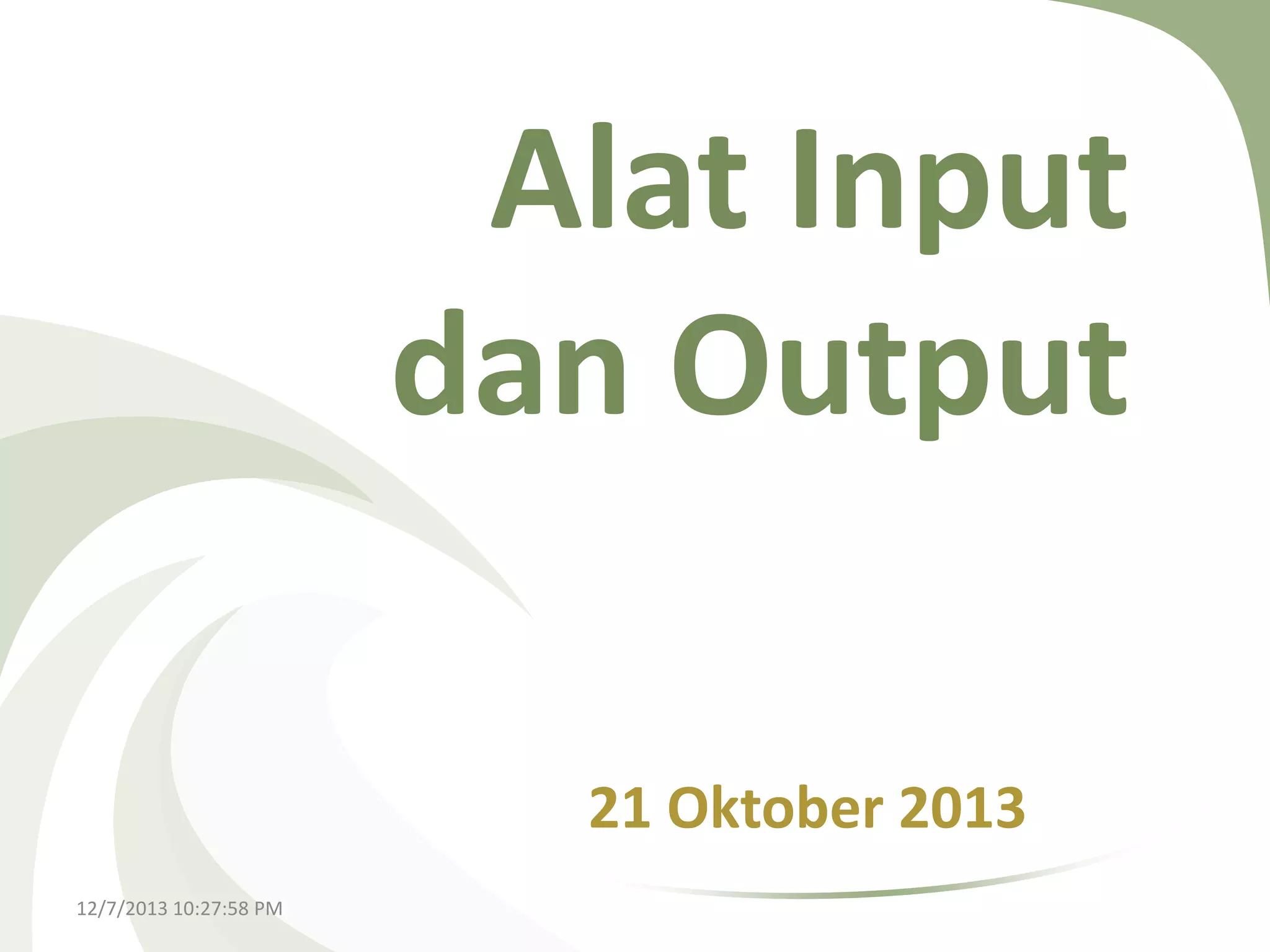 Alat Input dan Output

21 Oktober 2013

12/7/2013 10:27:58 PM